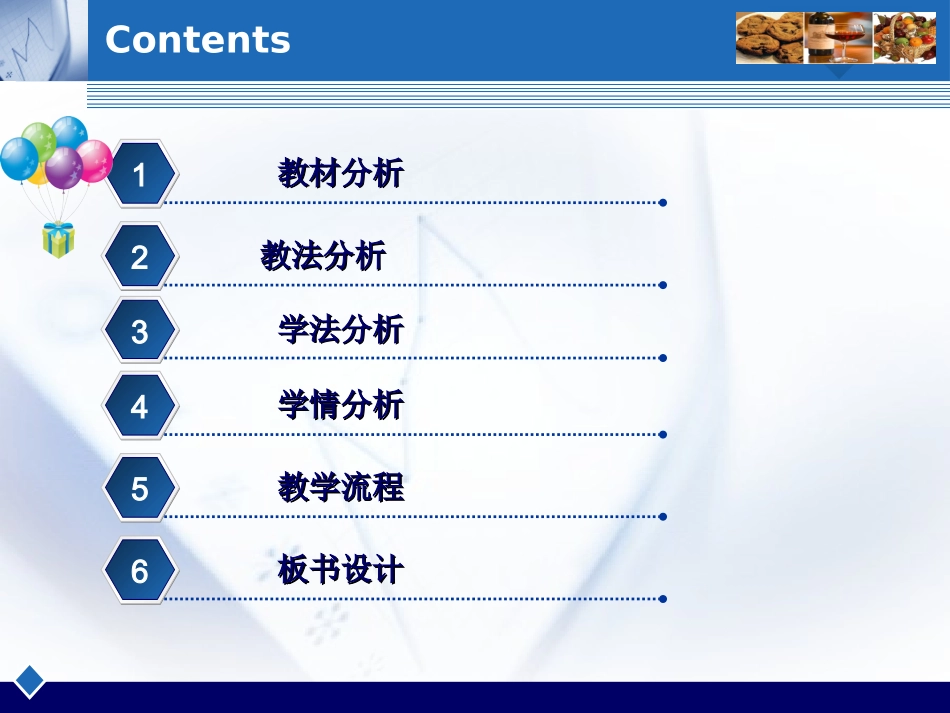 Contents

1 教材分析

2 教法分析

3 学法分析

4 学情分析

5 教学流程

6 板书设计